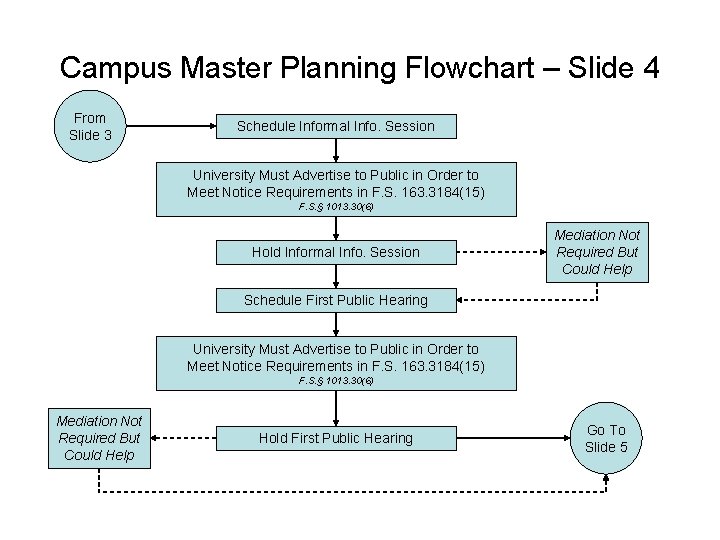 Campus Master Planning Flowchart – Slide 4

From Slide 3

Schedule Informal Info. Session

University Must Advertise to Public in Order to Meet Notice Requirements in F.S. 163.3184(15)
F.S.§ 1013.30(6)

Hold Informal Info. Session

Mediation Not Required But Could Help

Schedule First Public Hearing

University Must Advertise to Public in Order to Meet Notice Requirements in F.S. 163.3184(15)
F.S.§ 1013.30(6)

Mediation Not Required But Could Help

Hold First Public Hearing

Go To Slide 5